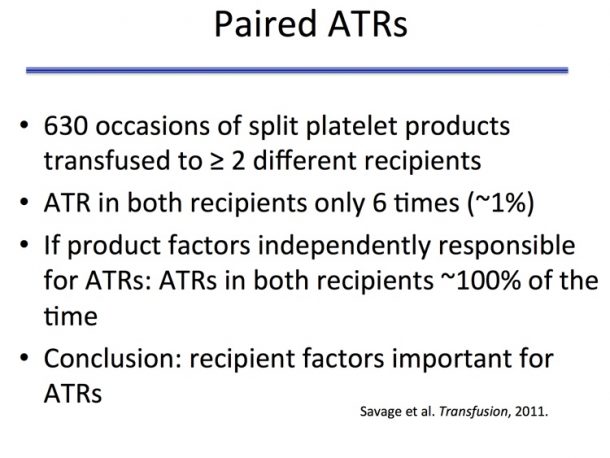 Paired ATRs

• 630 occasions of split platelet products transfused to ≥ 2 different recipients
• ATR in both recipients only 6 times (~1%)
• If product factors independently responsible for ATRs: ATRs in both recipients ~100% of the time
• Conclusion: recipient factors important for ATRs

Savage et al. Transfusion, 2011.